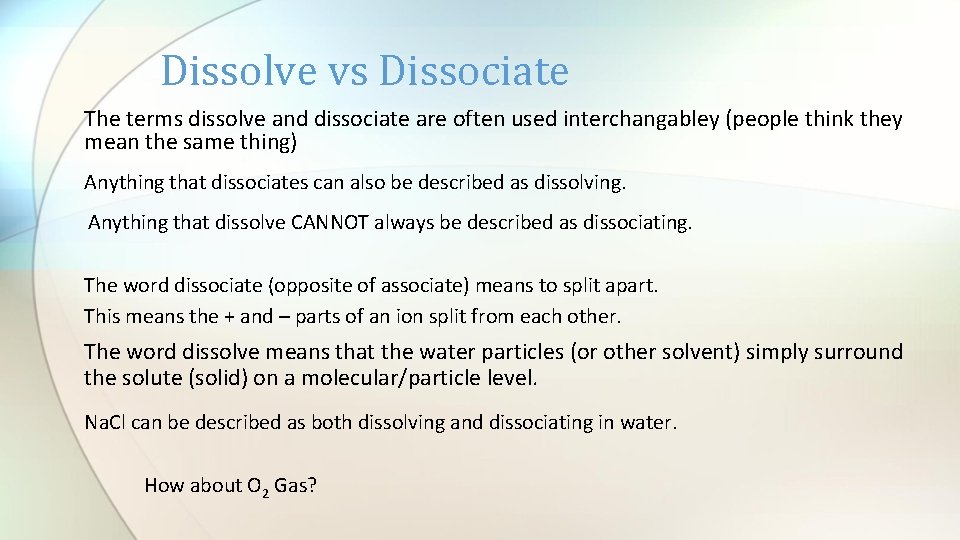 Dissolve vs Dissociate

The terms dissolve and dissociate are often used interchangabley (people think they mean the same thing)

Anything that dissociates can also be described as dissolving.

Anything that dissolve CANNOT always be described as dissociating.

The word dissociate (opposite of associate) means to split apart.

This means the + and – parts of an ion split from each other.

The word dissolve means that the water particles (or other solvent) simply surround the solute (solid) on a molecular/particle level.

NaCl can be described as both dissolving and dissociating in water.

How about $O_2$ Gas?